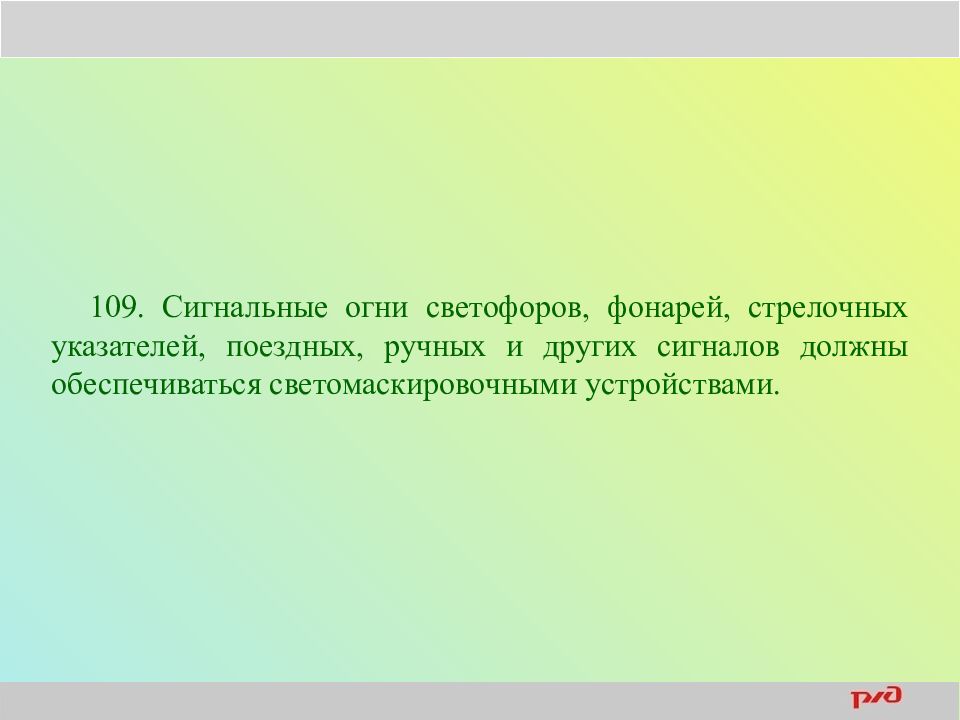 109. Сигнальные огни светофоров, фонарей, стрелочных указателей, поездных, ручных и других сигналов должны обеспечиваться светомаскировочными устройствами.

РЖД